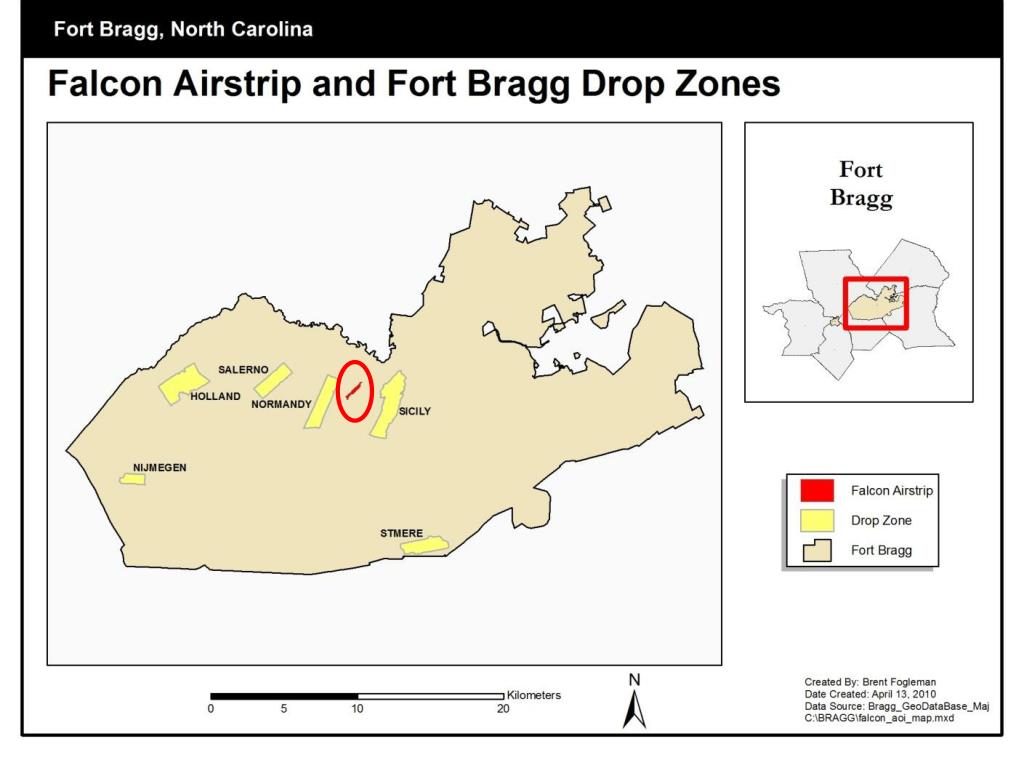 Fort Bragg, North Carolina

Falcon Airstrip and Fort Bragg Drop Zones

SALERNO
HOLLAND
NORMANDY
SICILY
NIJMEGEN
STMERE

Fort Bragg

Falcon Airstrip
Drop Zone
Fort Bragg

0 5 10 20 Kilometers

N

Created By: Brent Fogleman
Date Created: April 13, 2010
Data Source: Bragg_GeoDataBase_Maj
C:\BRAGG\falcon_aoi_map.mxd